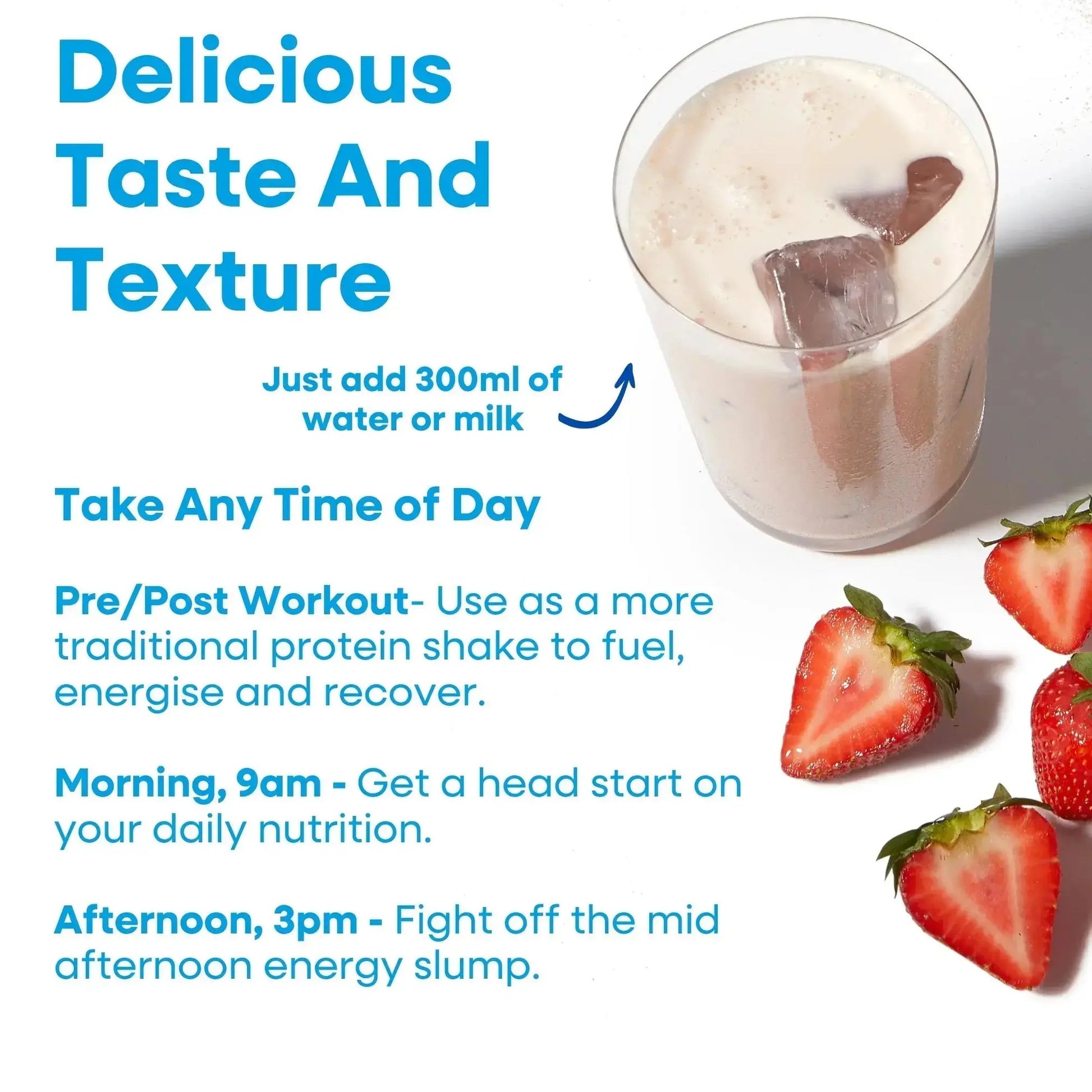 Delicious Taste And Texture

Just add 300ml of water or milk

Take Any Time of Day

Pre/Post Workout- Use as a more traditional protein shake to fuel, energise and recover.

Morning, 9am - Get a head start on your daily nutrition.

Afternoon, 3pm - Fight off the mid afternoon energy slump.